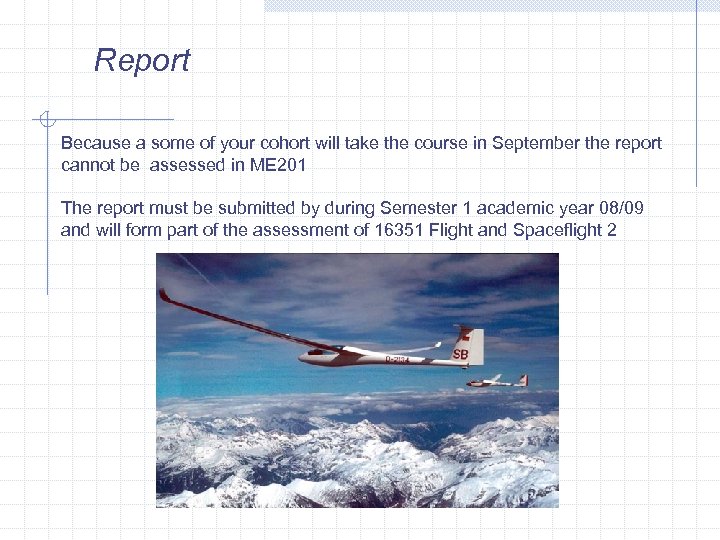 Report

Because a some of your cohort will take the course in September the report cannot be assessed in ME201

The report must be submitted by during Semester 1 academic year 08/09 and will form part of the assessment of 16351 Flight and Spaceflight 2

SB

D-2134